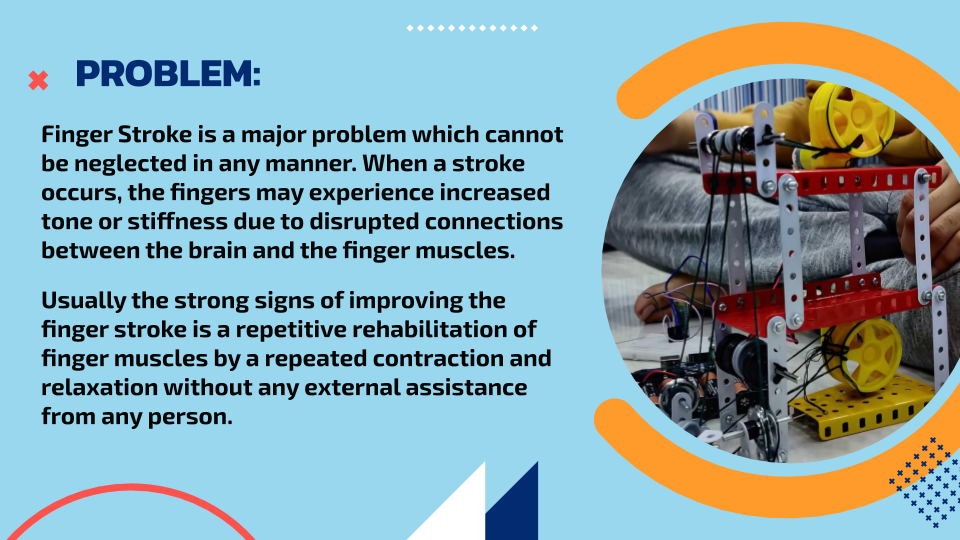 PROBLEM:

Finger Stroke is a major problem which cannot be neglected in any manner. When a stroke occurs, the fingers may experience increased tone or stiffness due to disrupted connections between the brain and the finger muscles.

Usually the strong signs of improving the finger stroke is a repetitive rehabilitation of finger muscles by a repeated contraction and relaxation without any external assistance from any person.